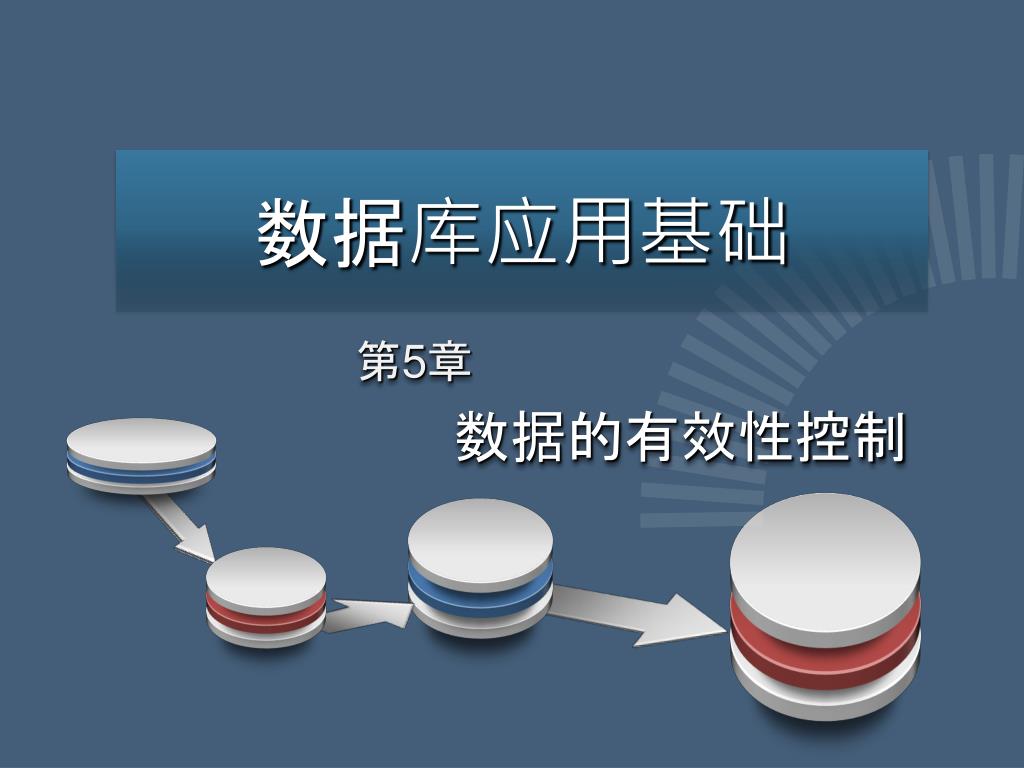 数据库应用基础

第5章

数据的有效性控制